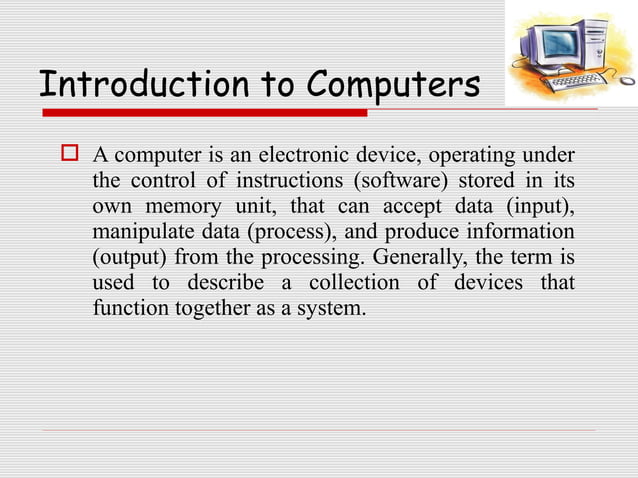 Introduction to Computers

A computer is an electronic device, operating under the control of instructions (software) stored in its own memory unit, that can accept data (input), manipulate data (process), and produce information (output) from the processing. Generally, the term is used to describe a collection of devices that function together as a system.